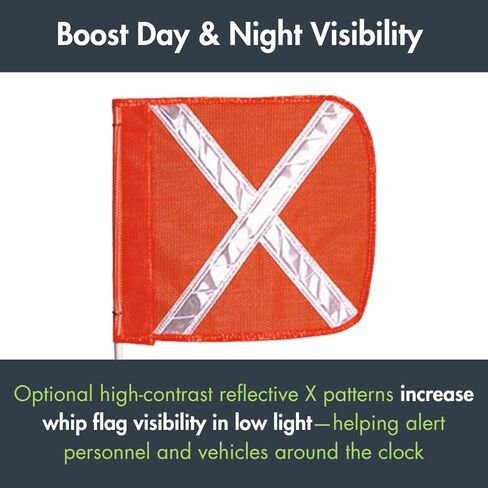 Boost Day & Night Visibility

Optional high-contrast reflective X patterns increase whip flag visibility in low light—helping alert personnel and vehicles around the clock